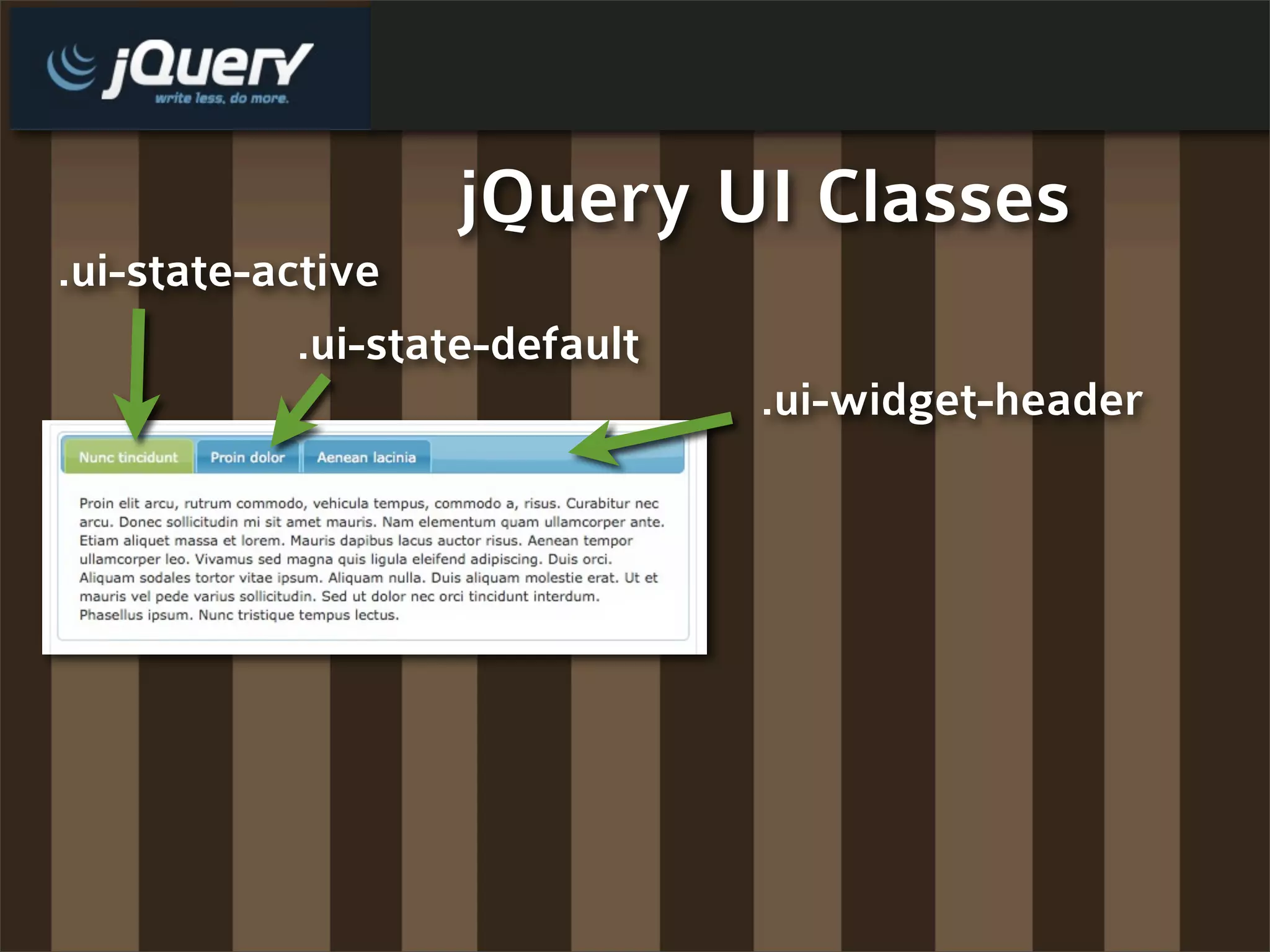 jQuery
write less, do more.

jQuery UI Classes

.ui-state-active

.ui-state-default

.ui-widget-header

Nunc tincidunt
Proin dolor
Aenean lacinia

Proin elit arcu, rutrum commodo, vehicula tempus, commodo a, risus. Curabitur nec arcu. Donec sollicitudin mi sit amet mauris. Nam elementum quam ullamcorper ante. Etiam aliquet massa et lorem. Mauris dapibus lacus auctor risus. Aenean tempor ullamcorper leo. Vivamus sed magna quis ligula eleifend adipiscing. Duis orci. Aliquam sodales tortor vitae ipsum. Aliquam nulla. Duis aliquam molestie erat. Ut et mauris vel pede varius sollicitudin. Sed ut dolor nec orci tincidunt interdum. Phasellus ipsum. Nunc tristique tempus lectus.